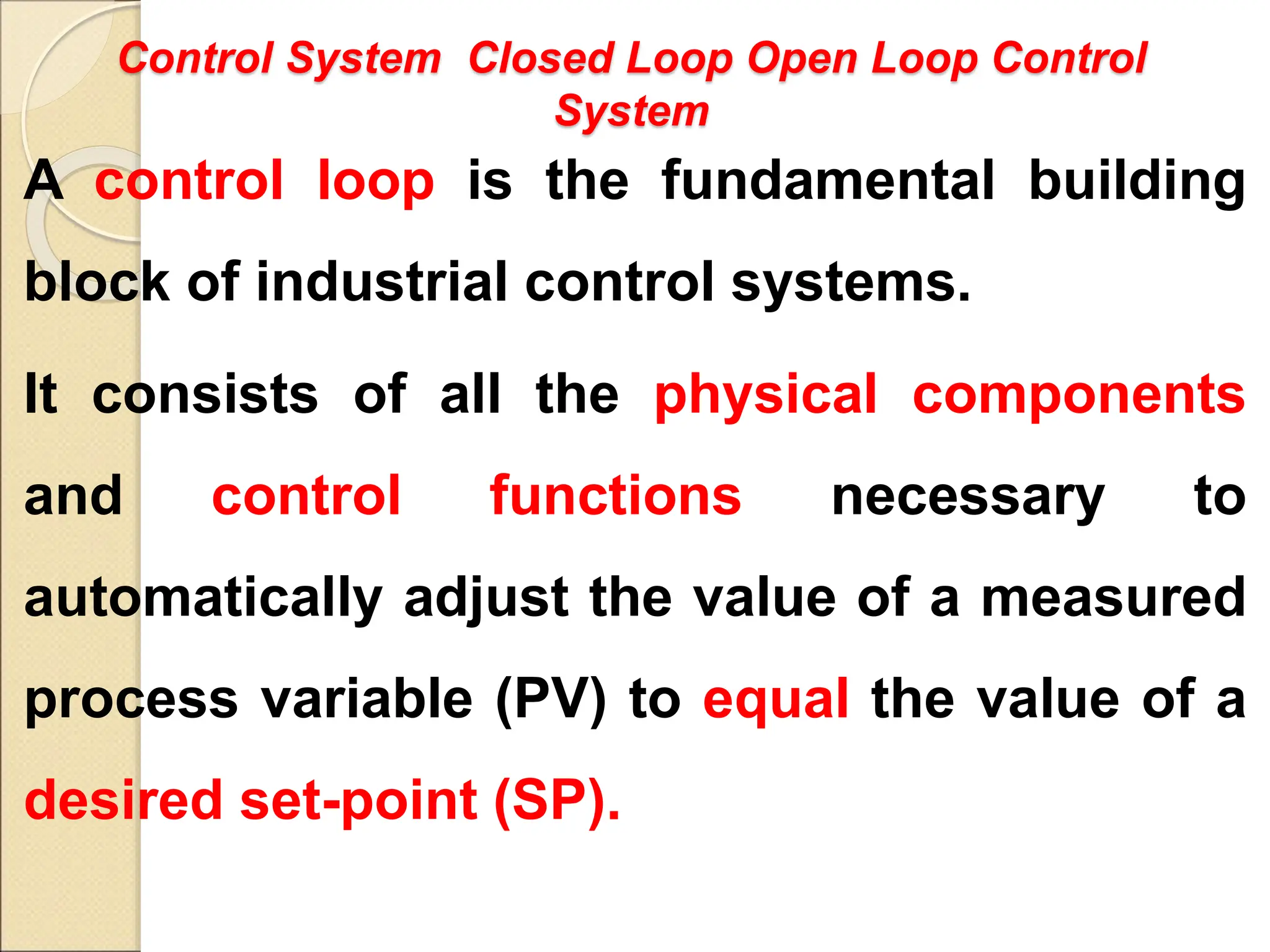 Control System  Closed Loop Open Loop Control System

A control loop is the fundamental building block of industrial control systems.

It consists of all the physical components and control functions necessary to automatically adjust the value of a measured process variable (PV) to equal the value of a desired set-point (SP).